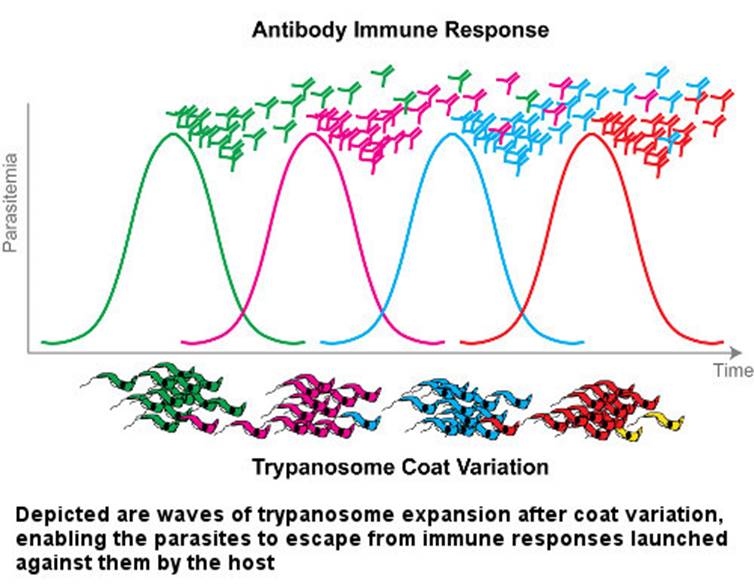 Antibody Immune Response

Parasitemia

Time

Trypanosome Coat Variation

Depicted are waves of trypanosome expansion after coat variation, enabling the parasites to escape from immune responses launched against them by the host